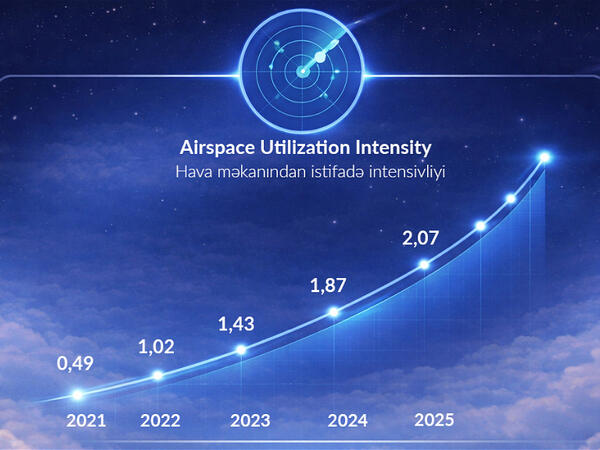 Airspace Utilization Intensity
Hava məkanından istifadə intensivliyi

0,49
1,02
1,43
1,87
2,07

2021
2022
2023
2024
2025